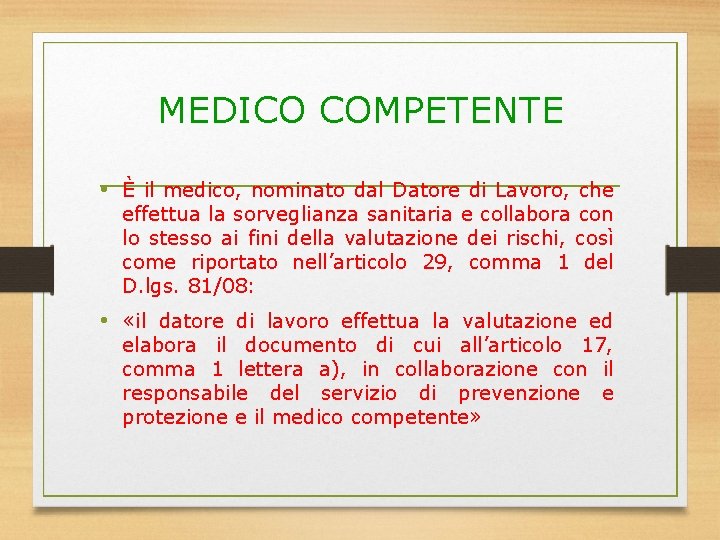 MEDICO COMPETENTE

• È il medico, nominato dal Datore di Lavoro, che effettua la sorveglianza sanitaria e collabora con lo stesso ai fini della valutazione dei rischi, così come riportato nell'articolo 29, comma 1 del D.lgs. 81/08:

• «il datore di lavoro effettua la valutazione ed elabora il documento di cui all'articolo 17, comma 1 lettera a), in collaborazione con il responsabile del servizio di prevenzione e protezione e il medico competente»